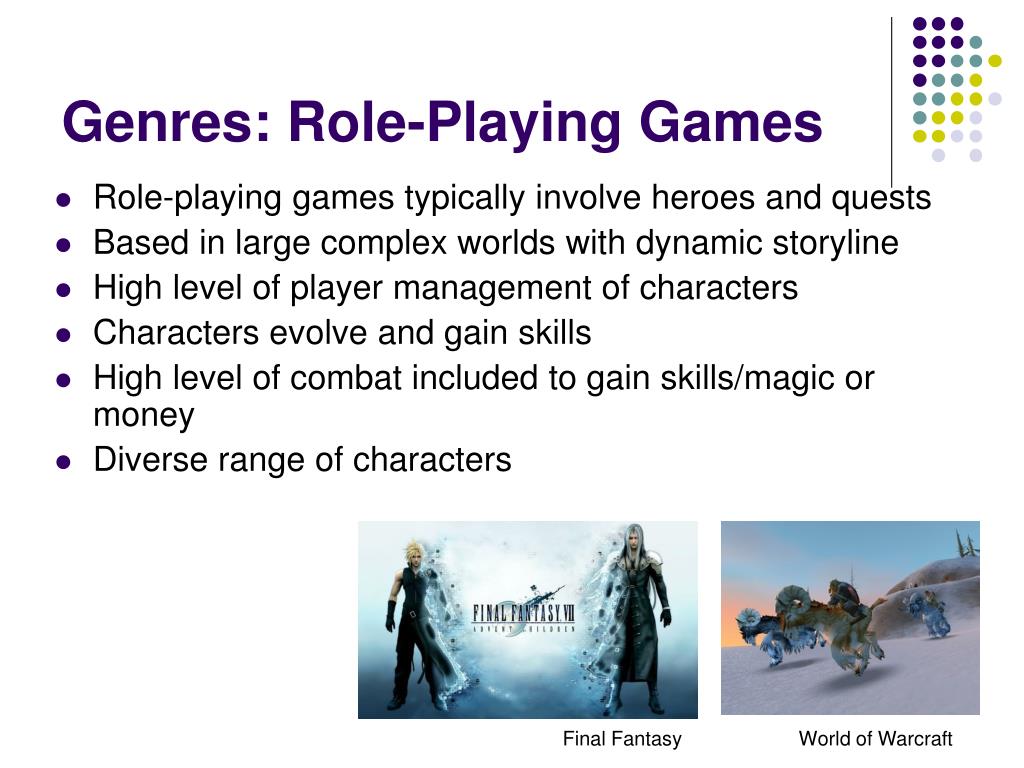 Genres: Role-Playing Games

- Role-playing games typically involve heroes and quests
- Based in large complex worlds with dynamic storyline
- High level of player management of characters
- Characters evolve and gain skills
- High level of combat included to gain skills/magic or money
- Diverse range of characters

FINAL FANTASY VII
ADVENT CHILDREN

Final Fantasy

World of Warcraft